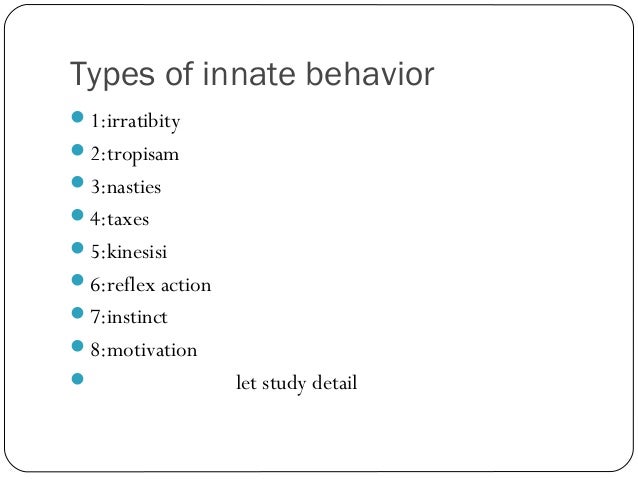 Types of innate behavior

- 1:irratibity
- 2:tropisam
- 3:nasties
- 4:taxes
- 5:kinesisi
- 6:reflex action
- 7:instinct
- 8:motivation
- let study detail